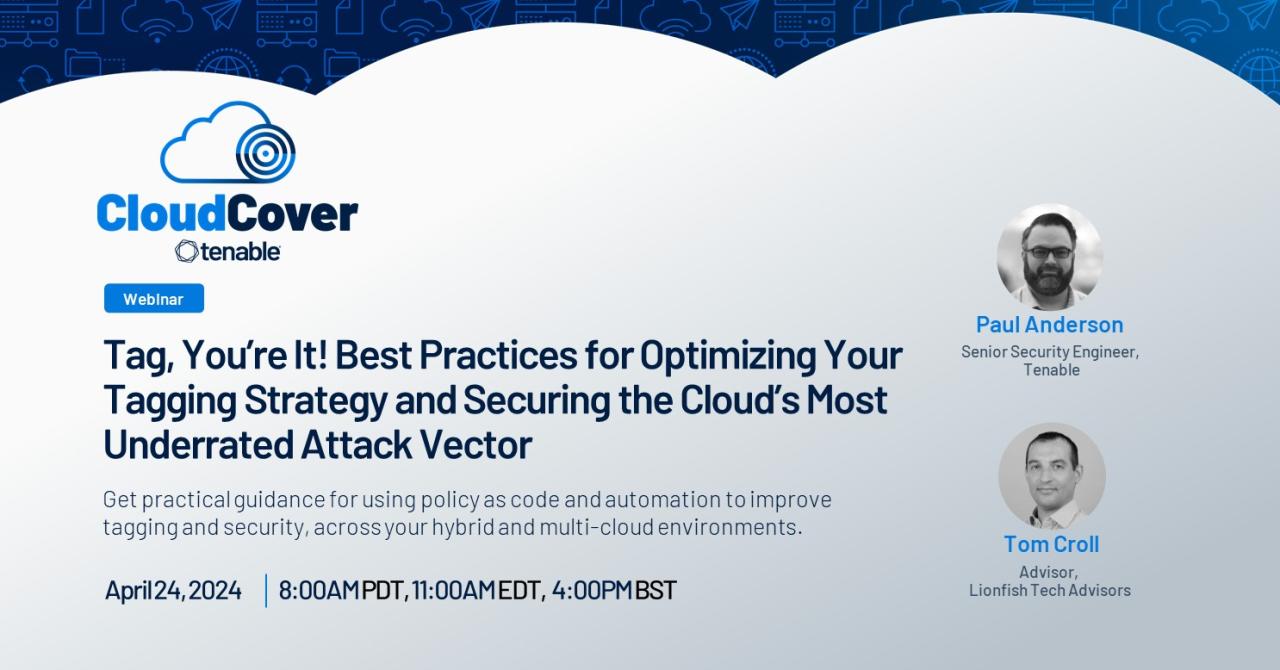 CloudCover
tenable

Webinar

Tag, You're It! Best Practices for Optimizing Your Tagging Strategy and Securing the Cloud's Most Underrated Attack Vector

Get practical guidance for using policy as code and automation to improve tagging and security, across your hybrid and multi-cloud environments.

April 24, 2024 | 8:00AM PDT, 11:00AM EDT, 4:00PM BST

Paul Anderson
Senior Security Engineer, Tenable

Tom Croll
Advisor, Lionfish Tech Advisors